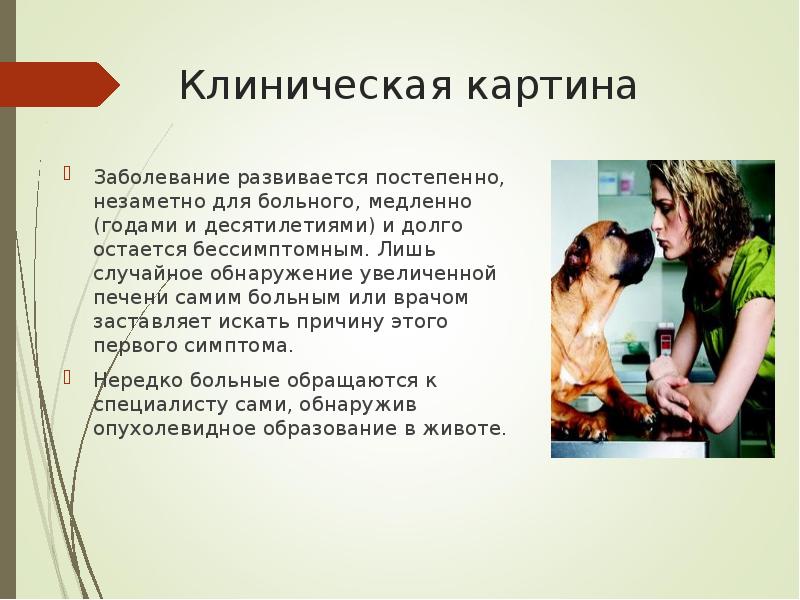 Клиническая картина

Заболевание развивается постепенно, незаметно для больного, медленно (годами и десятилетиями) и долго остается бессимптомным. Лишь случайное обнаружение увеличенной печени самим больным или врачом заставляет искать причину этого первого симптома.

Нередко больные обращаются к специалисту сами, обнаружив опухолевидное образование в животе.